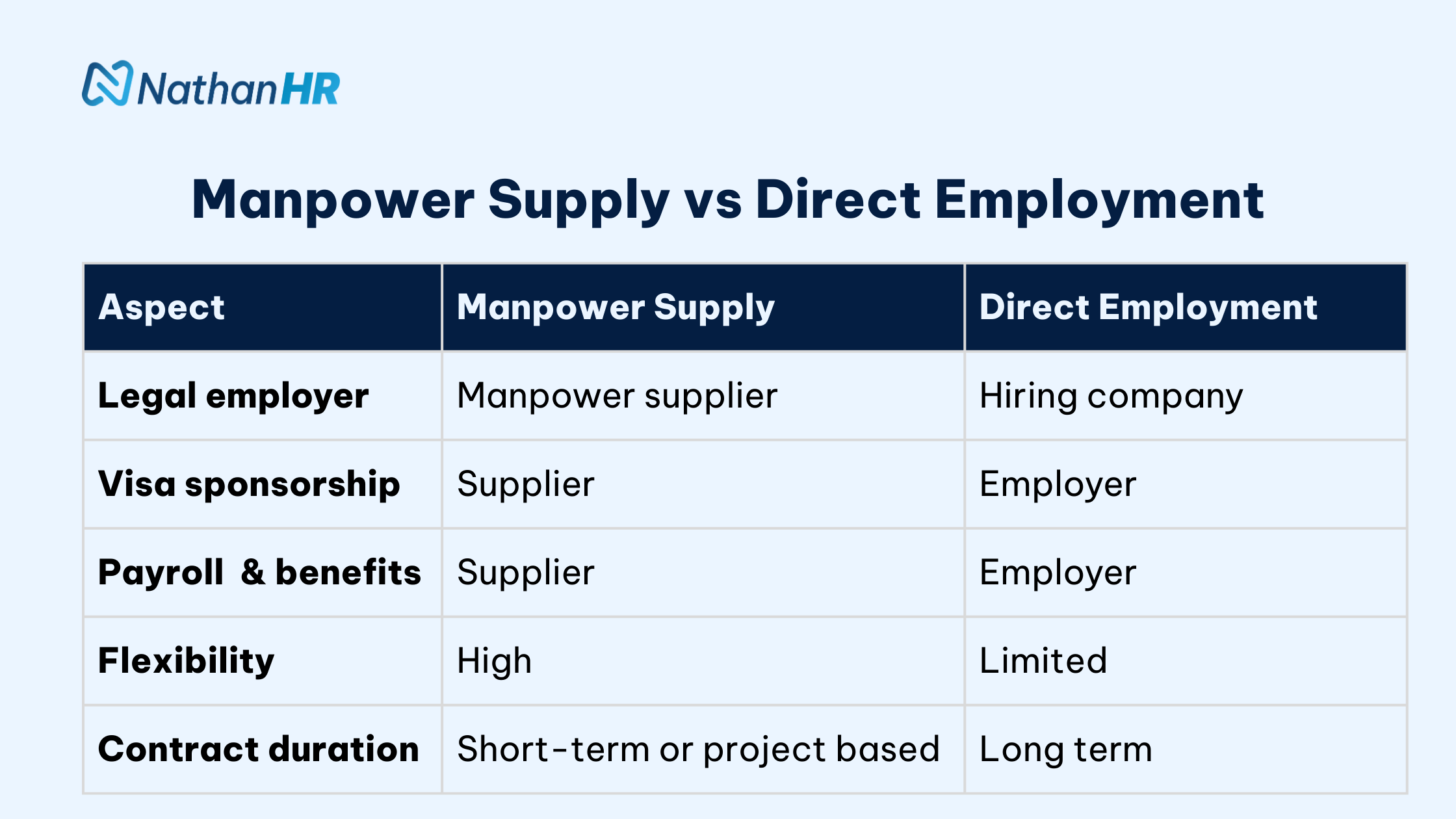 NathanHR

Manpower Supply vs Direct Employment

| Aspect | Manpower Supply | Direct Employment |
|---|---|---|
| Legal employer | Manpower supplier | Hiring company |
| Visa sponsorship | Supplier | Employer |
| Payroll  & benefits | Supplier | Employer |
| Flexibility | High | Limited |
| Contract duration | Short-term or project based | Long term |